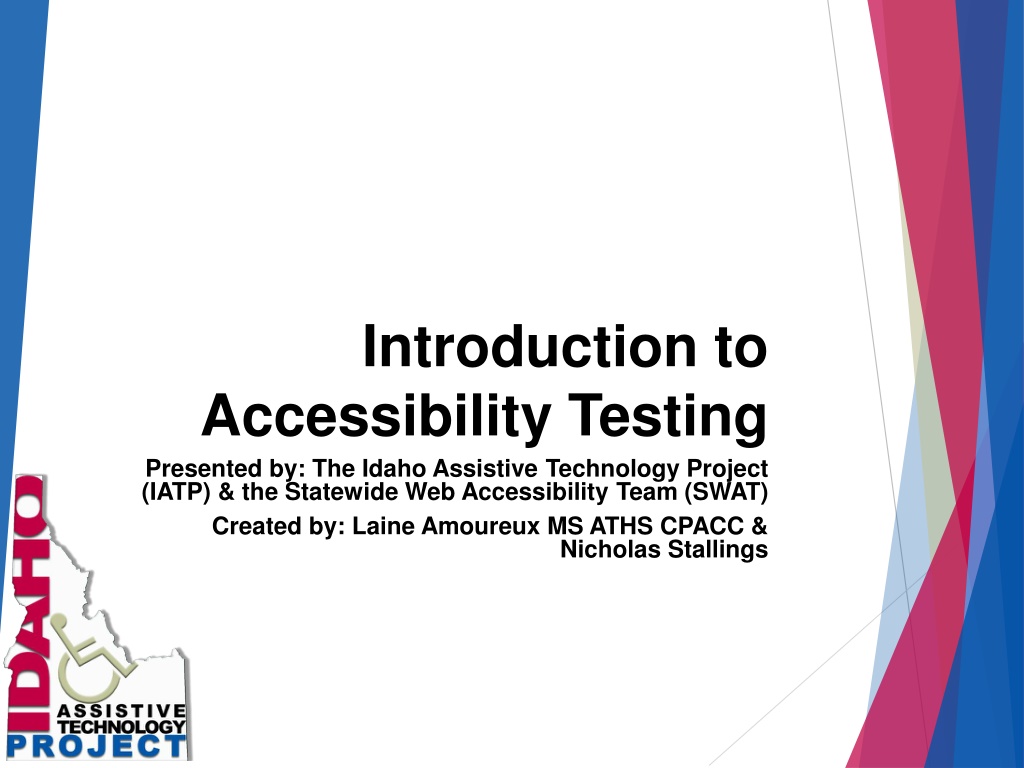 Introduction to Accessibility Testing

Presented by: The Idaho Assistive Technology Project (IATP) & the Statewide Web Accessibility Team (SWAT)

Created by: Laine Amoureux MS ATHS CPACC & Nicholas Stallings

IDAHO
ASSISTIVE TECHNOLOGY
PROJECT